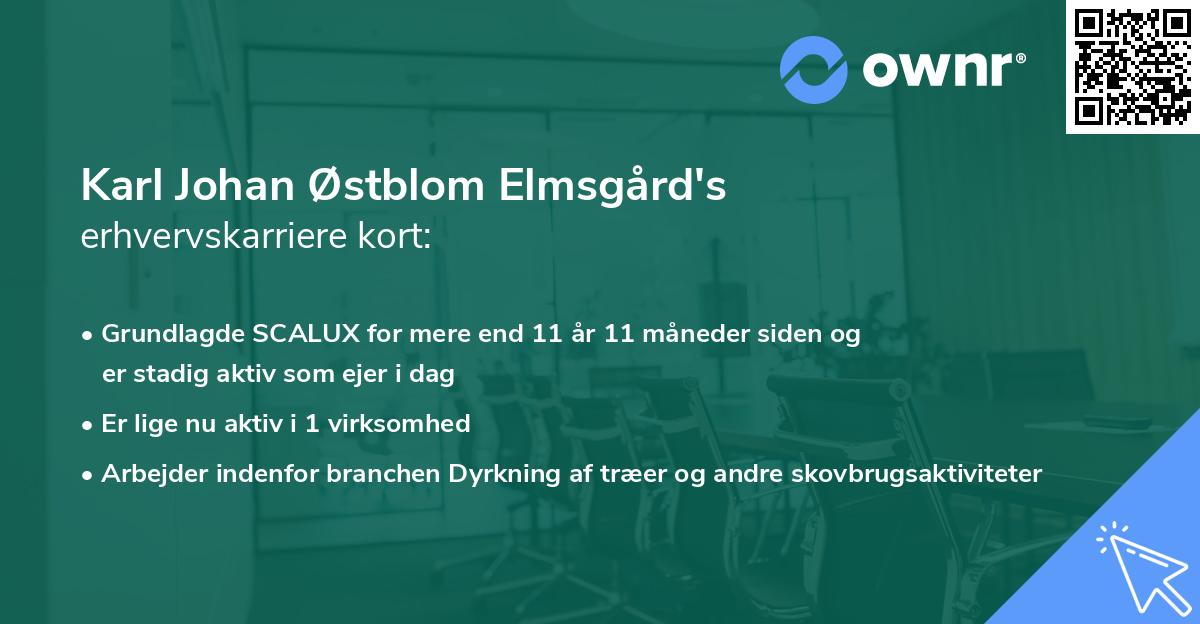 ownr®

Karl Johan Østblom Elmsgård's
erhvervskarriere kort:

• Grundlagde SCALUX for mere end 11 år 11 måneder siden og er stadig aktiv som ejer i dag

• Er lige nu aktiv i 1 virksomhed

• Arbejder indenfor branchen Dyrkning af træer og andre skovbrugsaktiviteter